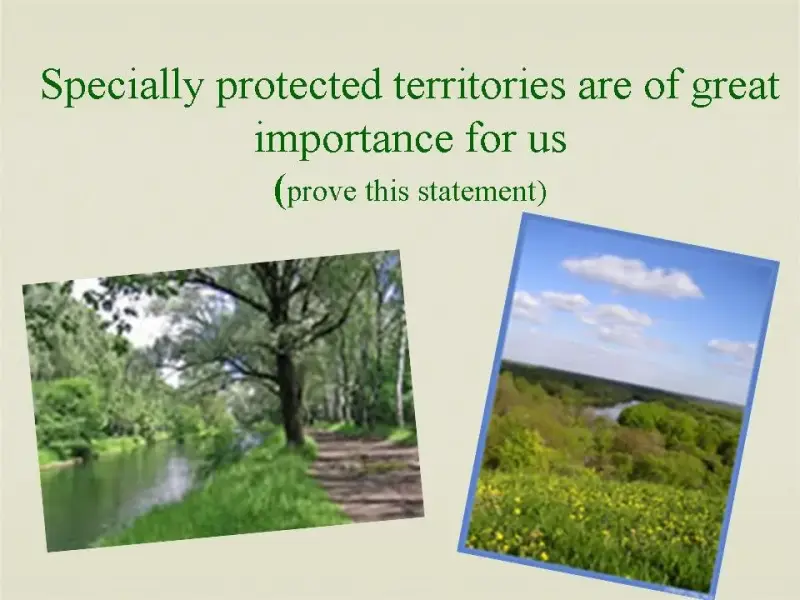 Specially protected territories are of great importance for us
(prove this statement)